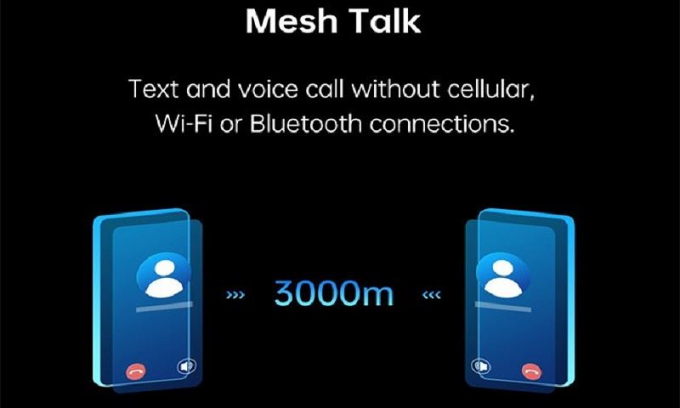 Mesh Talk

Text and voice call without cellular, Wi-Fi or Bluetooth connections.

››› 3000m ‹‹‹